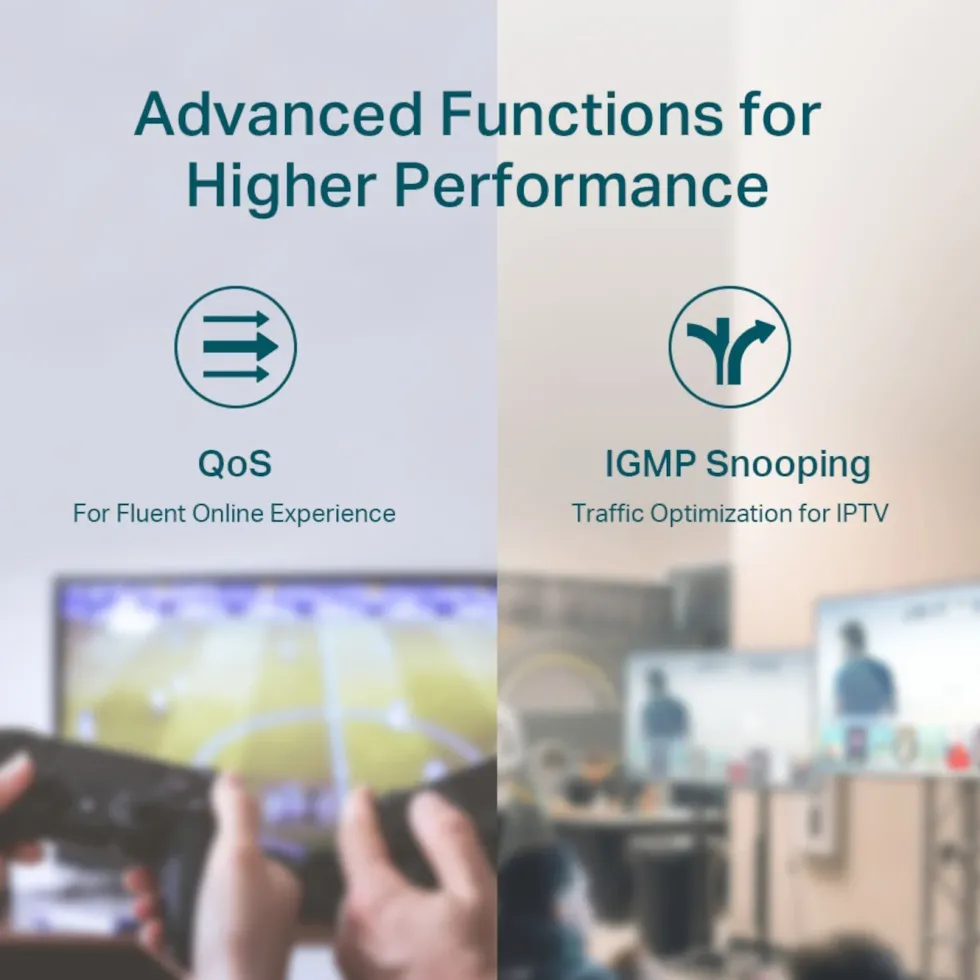 Advanced Functions for Higher Performance

QoS
For Fluent Online Experience

IGMP Snooping
Traffic Optimization for IPTV